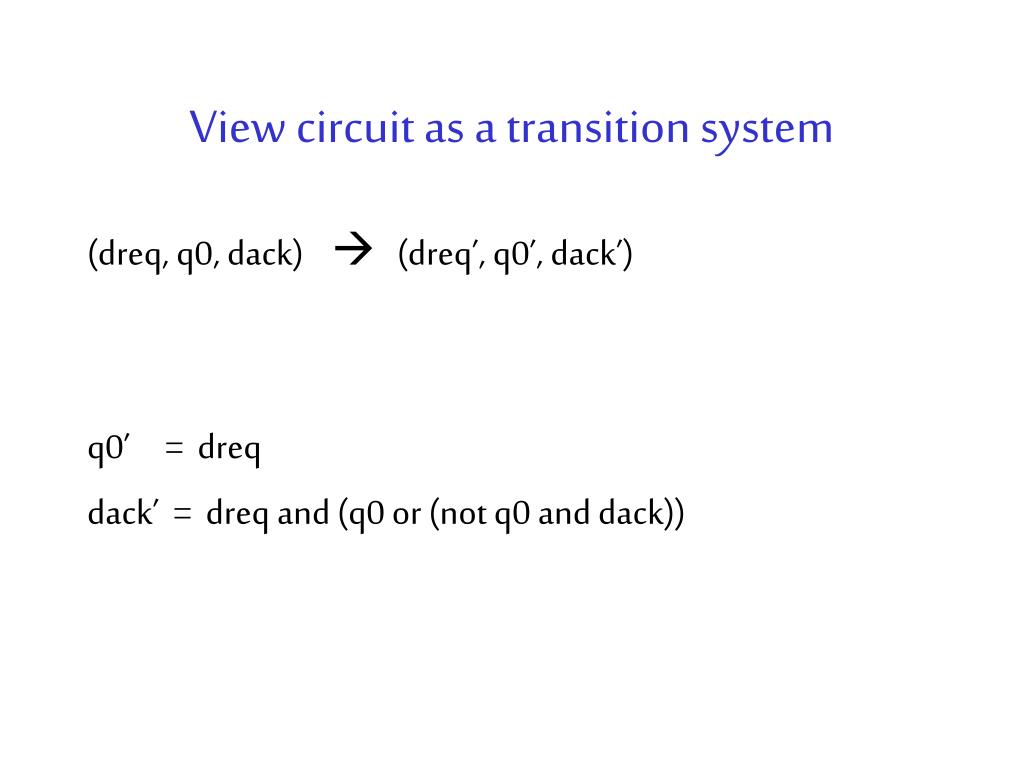 View circuit as a transition system

(dreq, q0, dack) → (dreq’, q0’, dack’)

q0’ = dreq

dack’ = dreq and (q0 or (not q0 and dack))